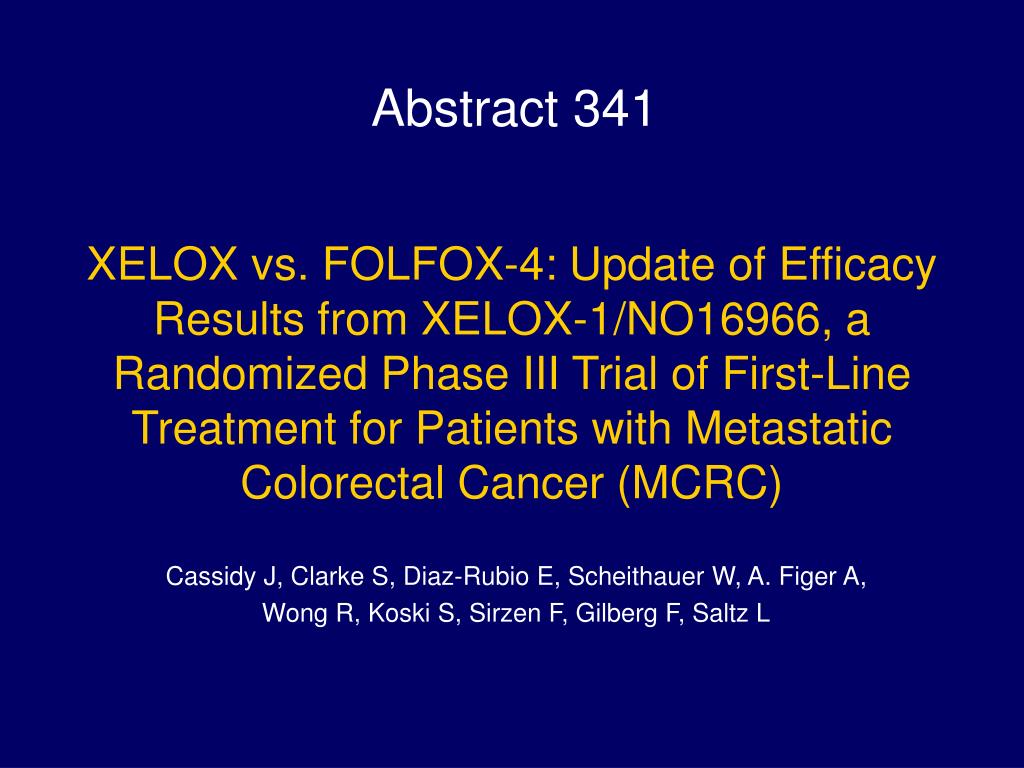 Abstract 341

XELOX vs. FOLFOX-4: Update of Efficacy Results from XELOX-1/NO16966, a Randomized Phase III Trial of First-Line Treatment for Patients with Metastatic Colorectal Cancer (MCRC)

Cassidy J, Clarke S, Diaz-Rubio E, Scheithauer W, A. Figer A, Wong R, Koski S, Sirzen F, Gilberg F, Saltz L